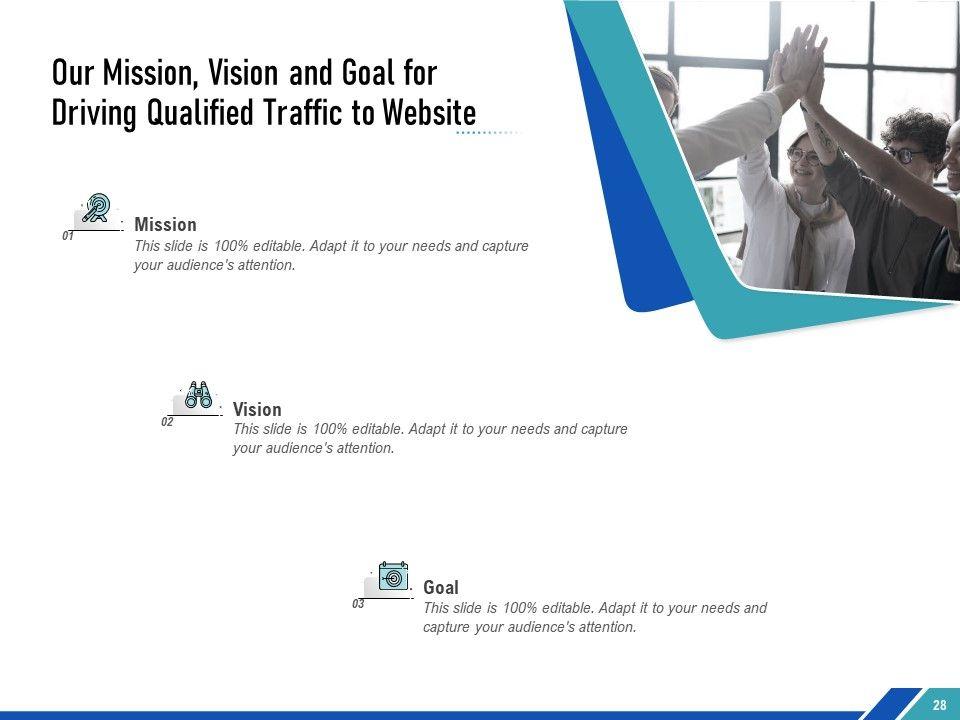 Our Mission, Vision and Goal for Driving Qualified Traffic to Website

01
Mission
This slide is 100% editable. Adapt it to your needs and capture your audience's attention.

02
Vision
This slide is 100% editable. Adapt it to your needs and capture your audience's attention.

03
Goal
This slide is 100% editable. Adapt it to your needs and capture your audience's attention.

28